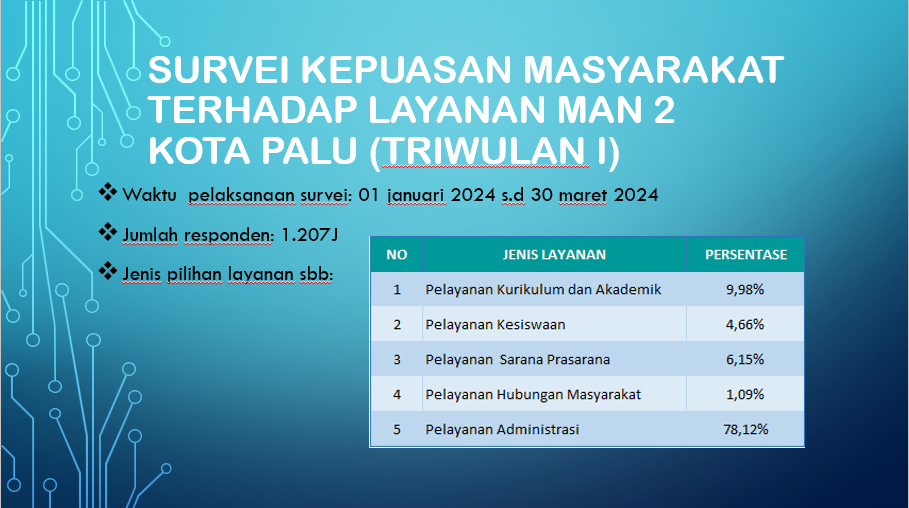 SURVEI KEPUASAN MASYARAKAT TERHADAP LAYANAN MAN 2 KOTA PALU (TRIWULAN I)

❖ Waktu pelaksanaan survei: 01 januari 2024 s.d 30 maret 2024

❖ Jumlah responden: 1.207J

❖ Jenis pilihan layanan sbb:

| NO | JENIS LAYANAN | PERSENTASE |
|---|---|---|
| 1 | Pelayanan Kurikulum dan Akademik | 9,98% |
| 2 | Pelayanan Kesiswaan | 4,66% |
| 3 | Pelayanan Sarana Prasarana | 6,15% |
| 4 | Pelayanan Hubungan Masyarakat | 1,09% |
| 5 | Pelayanan Administrasi | 78,12% |